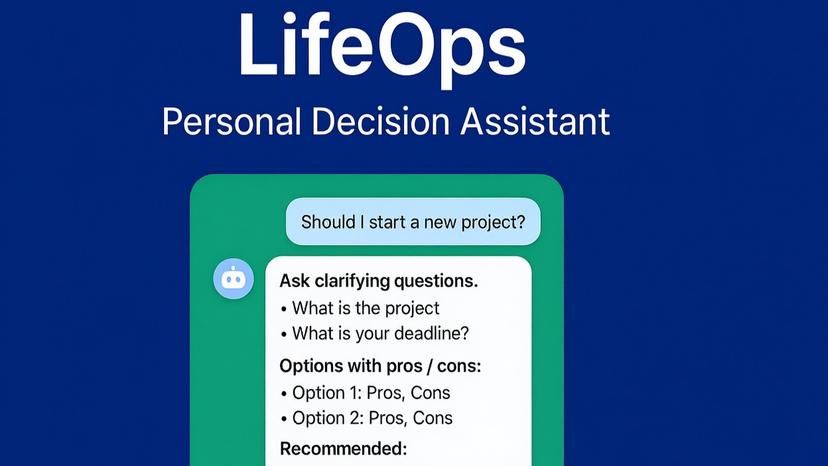 LifeOps

Personal Decision Assistant

Should I start a new project?

Ask clarifying questions.
• What is the project
• What is your deadline?

Options with pros / cons:
• Option 1: Pros, Cons
• Option 2: Pros, Cons

Recommended: